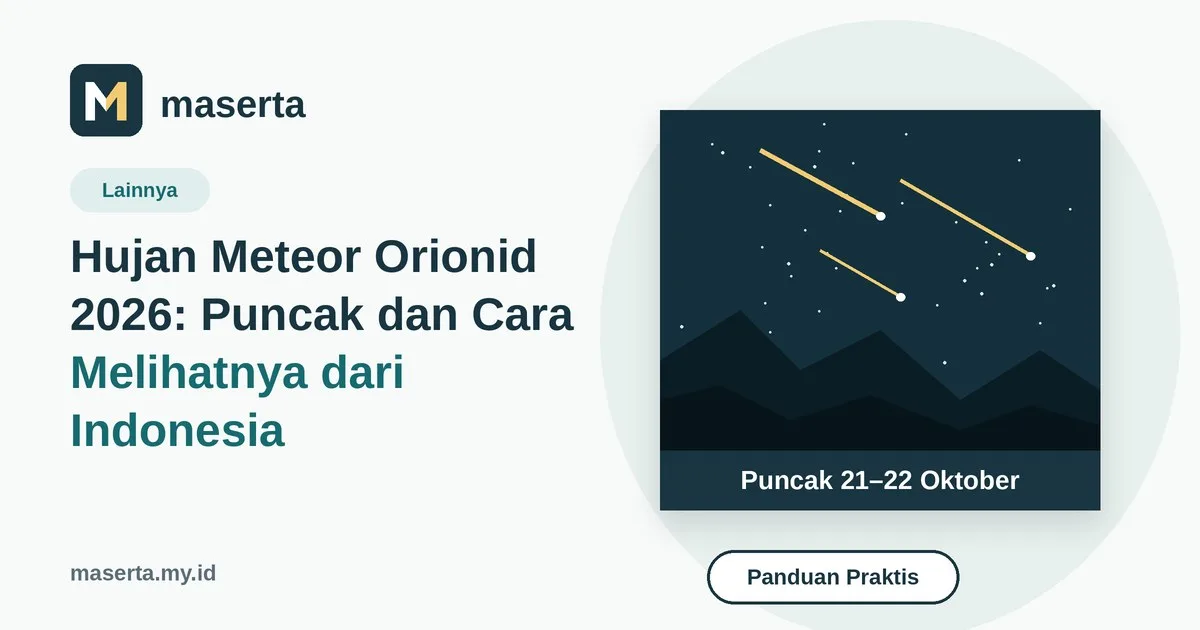 M maserta

Lainnya

Hujan Meteor Orionid 2026: Puncak dan Cara Melihatnya dari Indonesia

maserta.my.id

Puncak 21–22 Oktober

Panduan Praktis